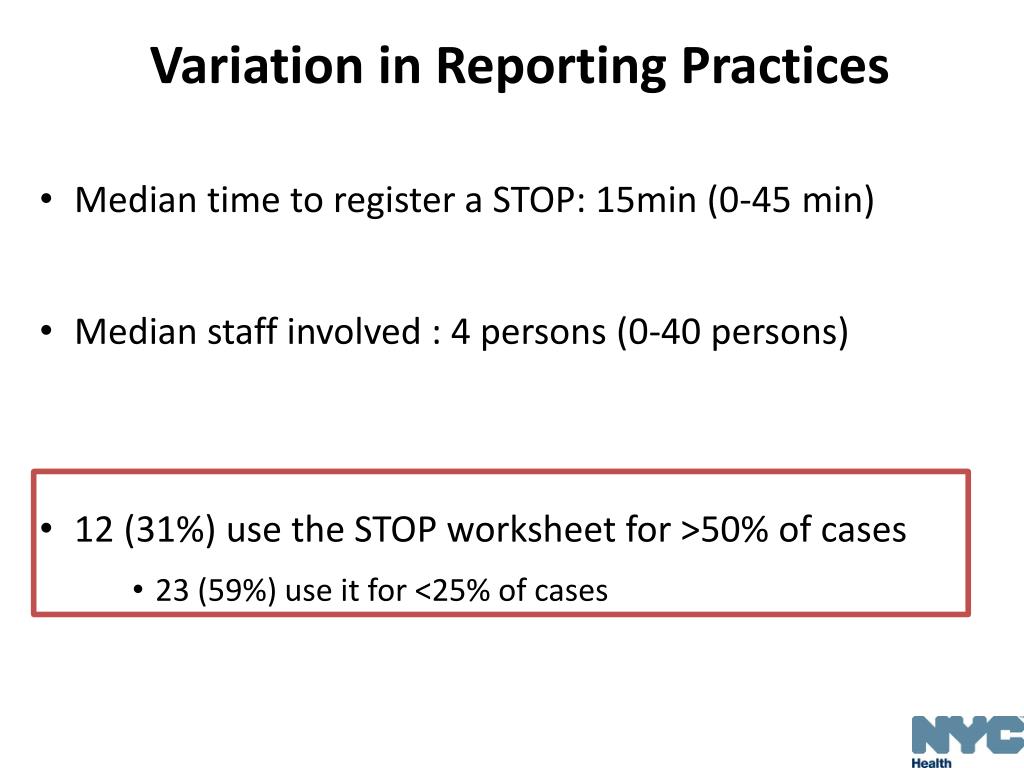 Variation in Reporting Practices

• Median time to register a STOP: 15min (0-45 min)

• Median staff involved : 4 persons (0-40 persons)

• 12 (31%) use the STOP worksheet for >50% of cases

• 23 (59%) use it for <25% of cases

NYC
Health